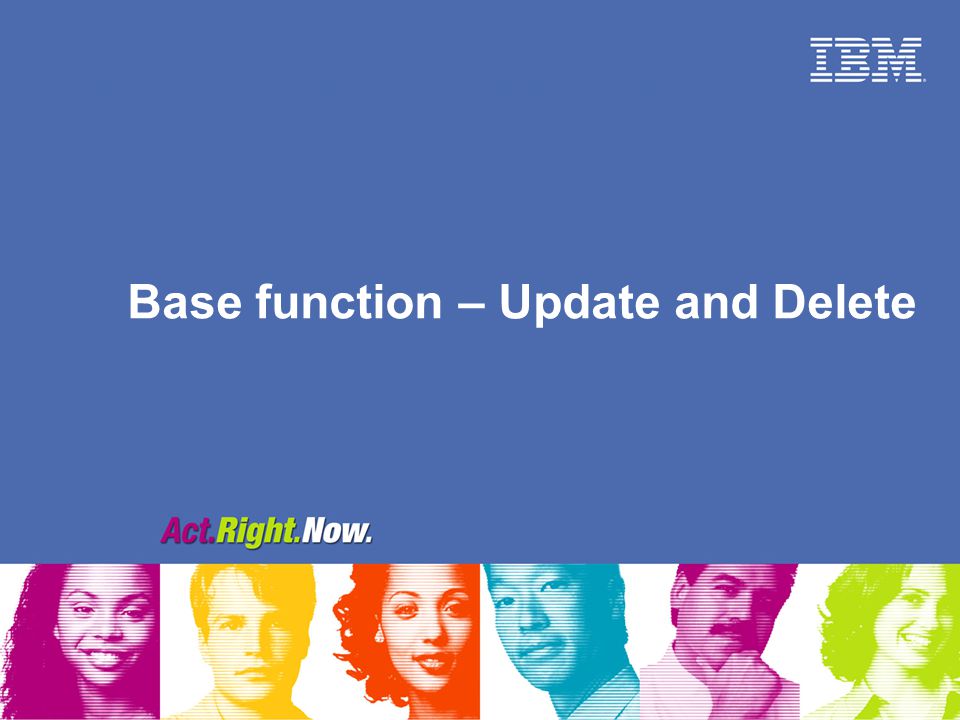 IBM

Base function – Update and Delete

Act.Right.Now.